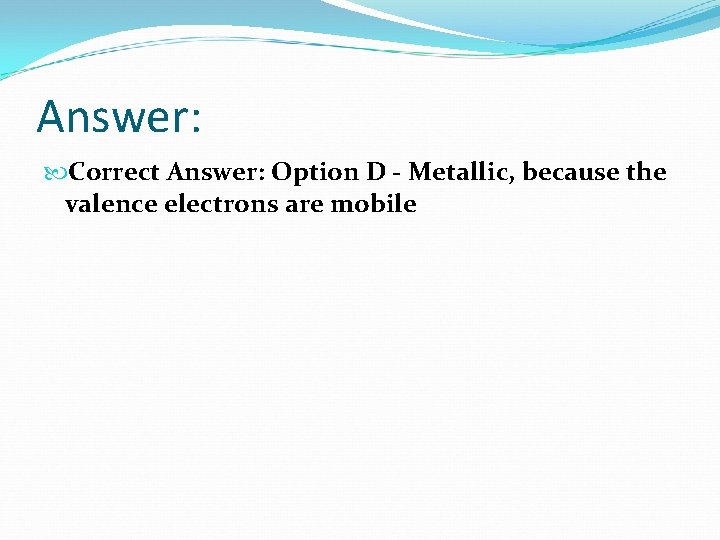 Answer:

Correct Answer: Option D - Metallic, because the valence electrons are mobile